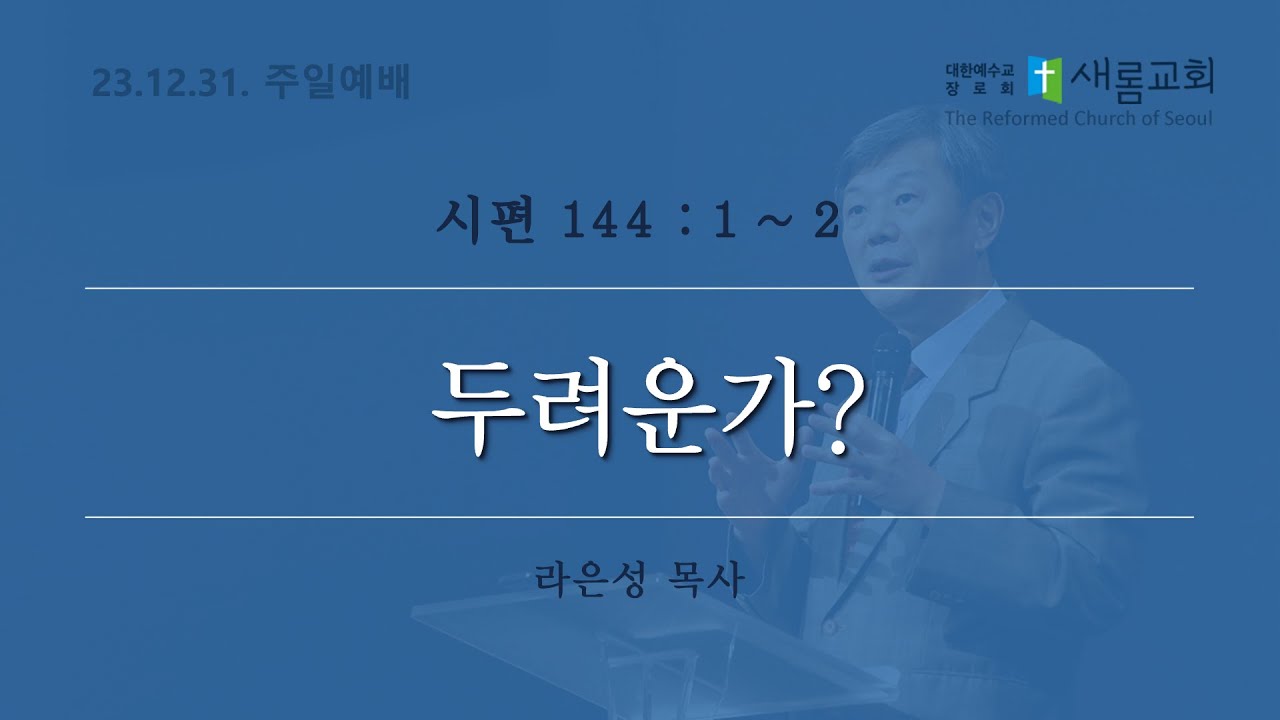 23.12.31. 주일예배

대한예수교 장로회 새롬교회
The Reformed Church of Seoul

시편 144 : 1 ~ 2

두려운가?

라은성 목사